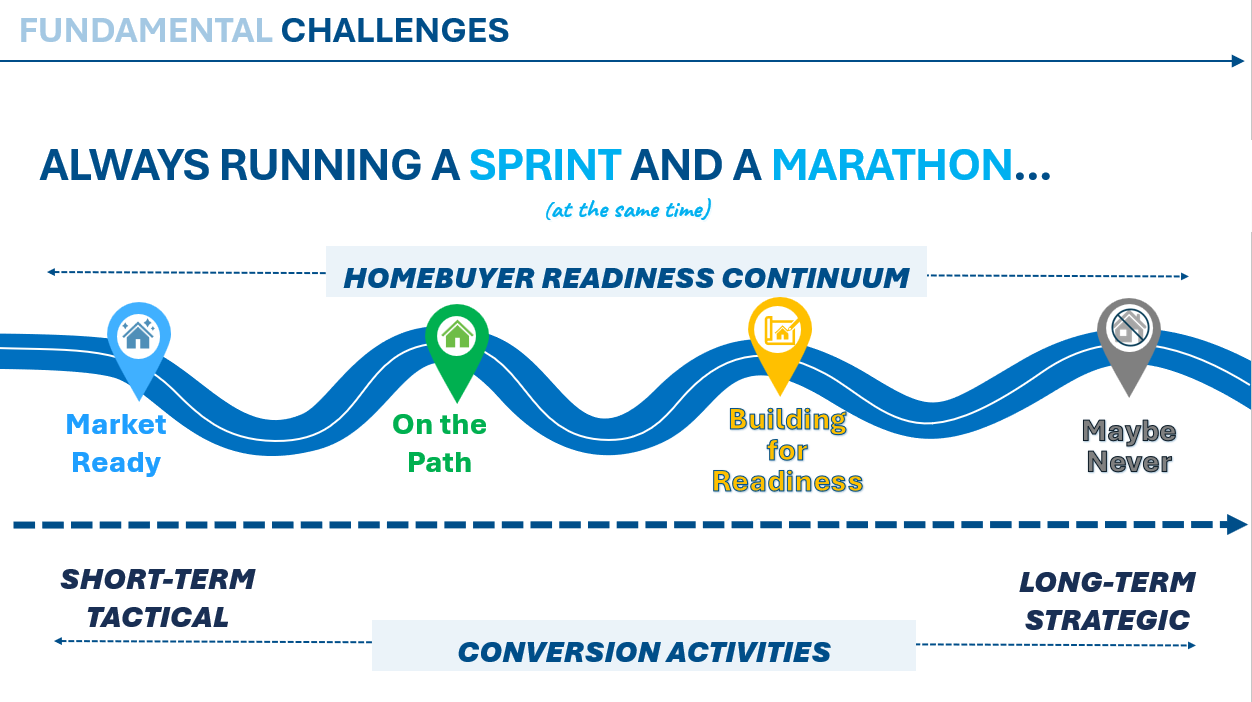 FUNDAMENTAL CHALLENGES

ALWAYS RUNNING A SPRINT AND A MARATHON…

(at the same time)

HOMEBUYER READINESS CONTINUUM

Market Ready

On the Path

Building for Readiness

Maybe Never

SHORT-TERM TACTICAL

LONG-TERM STRATEGIC

CONVERSION ACTIVITIES